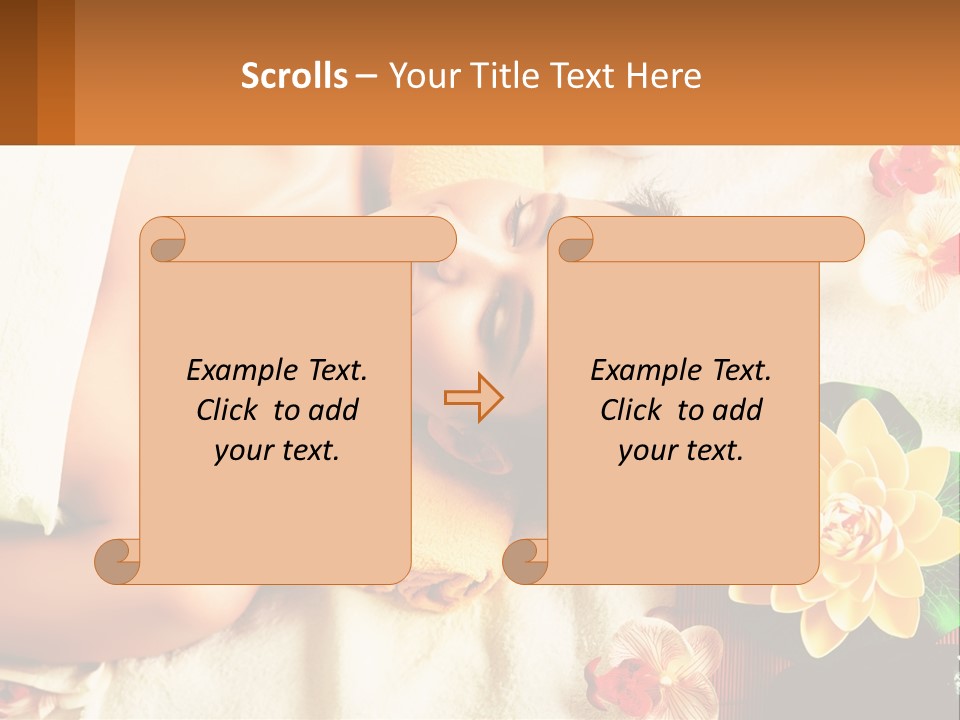 Scrolls – Your Title Text Here

Example Text. Click to add your text.

Example Text. Click to add your text.